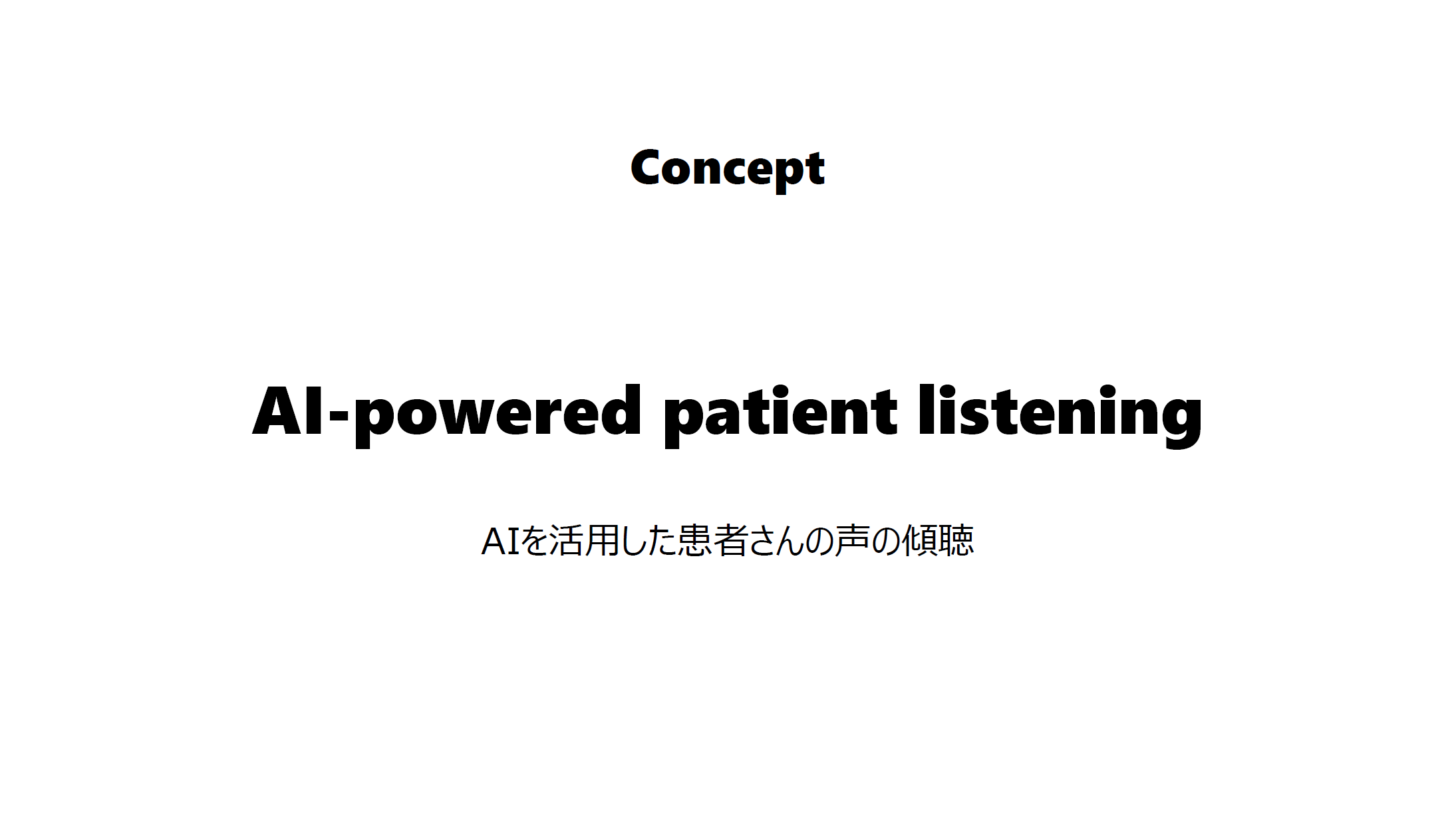 Concept

AI-powered patient listening

AIを活用した患者さんの声の傾聴